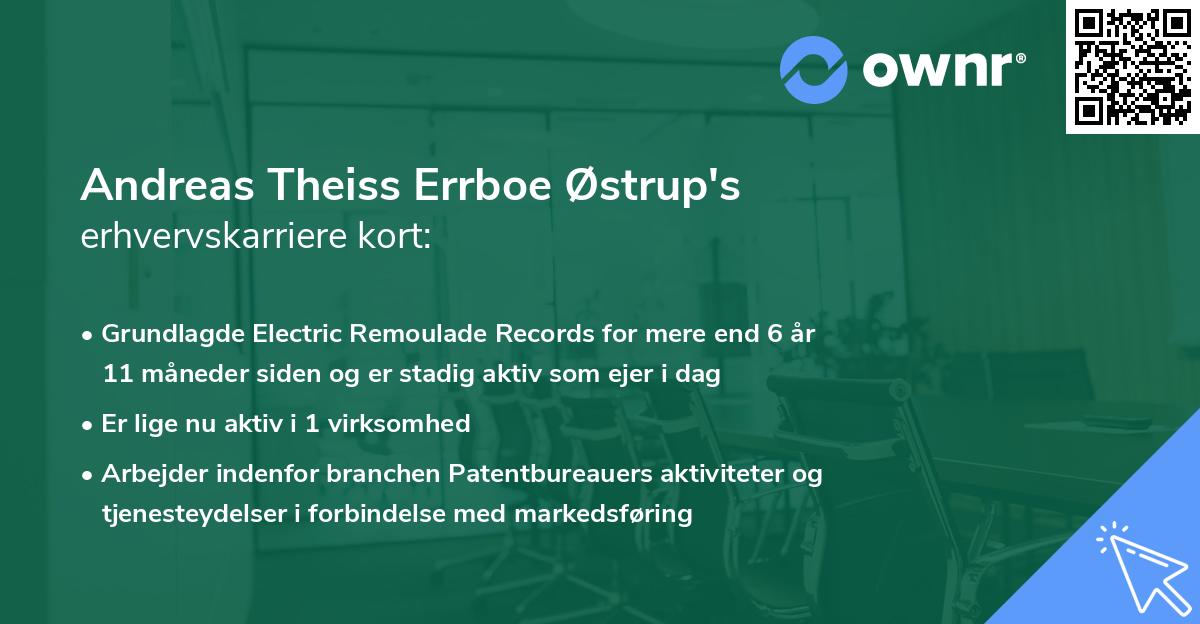 ownr®

Andreas Theiss Errboe Østrup's
erhvervskarriere kort:

• Grundlagde Electric Remoulade Records for mere end 6 år 11 måneder siden og er stadig aktiv som ejer i dag
• Er lige nu aktiv i 1 virksomhed
• Arbejder indenfor branchen Patentbureauers aktiviteter og tjenesteydelser i forbindelse med markedsføring